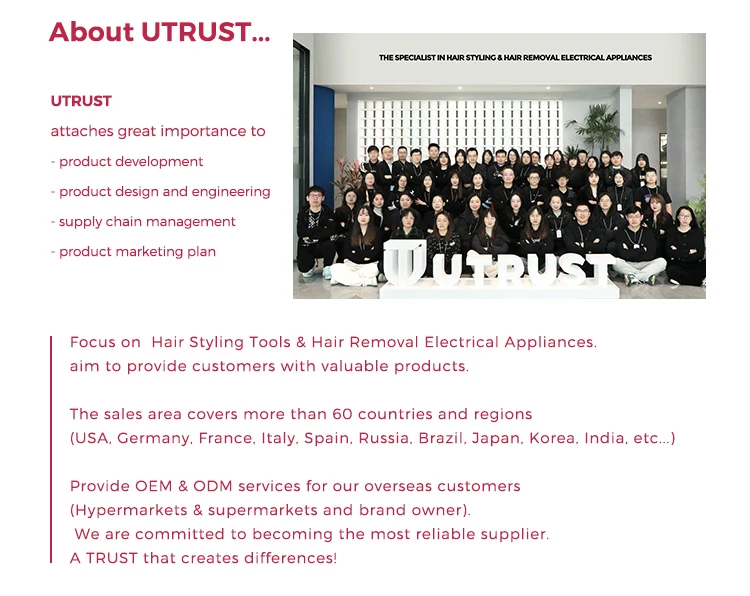 About UTRUST...

UTRUST
attaches great importance to
- product development
- product design and engineering
- supply chain management
- product marketing plan

THE SPECIALIST IN HAIR STYLING & HAIR REMOVAL ELECTRICAL APPLIANCES

UTRUST

Focus on Hair Styling Tools & Hair Removal Electrical Appliances.
aim to provide customers with valuable products.

The sales area covers more than 60 countries and regions
(USA, Germany, France, Italy, Spain, Russia, Brazil, Japan, Korea, India, etc...)

Provide OEM & ODM services for our overseas customers
(Hypermarkets & supermarkets and brand owner).
We are committed to becoming the most reliable supplier.
A TRUST that creates differences!